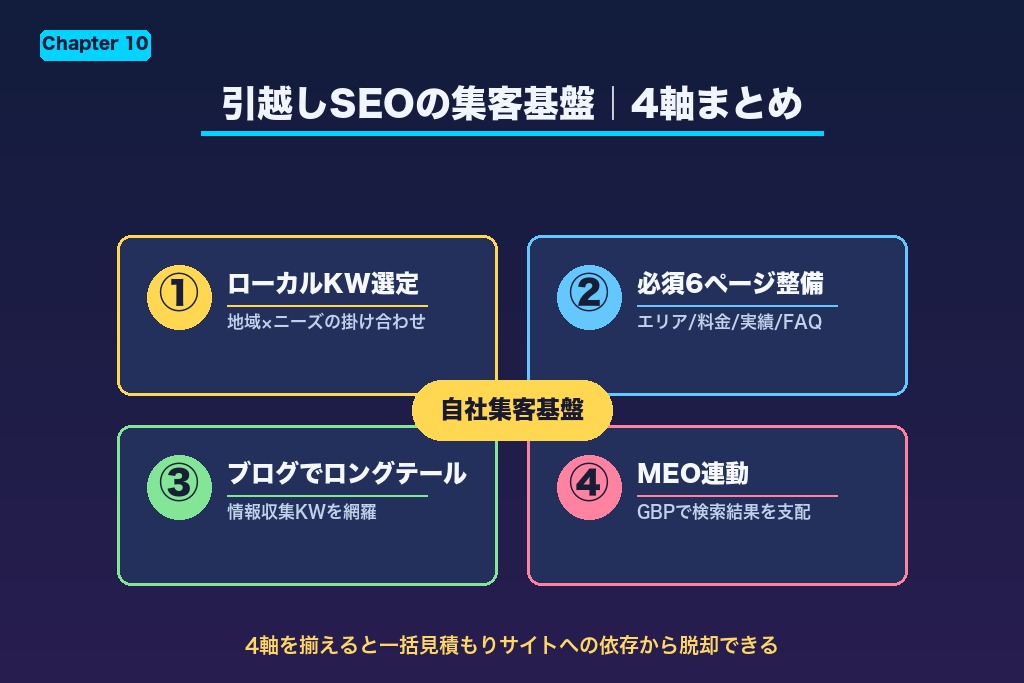 Chapter 10

引越しSEOの集客基盤｜4軸まとめ

① ローカルKW選定
地域×ニーズの掛け合わせ

② 必須6ページ整備
エリア/料金/実績/FAQ

自社集客基盤

③ ブログでロングテール
情報収集KWを網羅

④ MEO連動
GBPで検索結果を支配

4軸を揃えると一括見積もりサイトへの依存から脱却できる